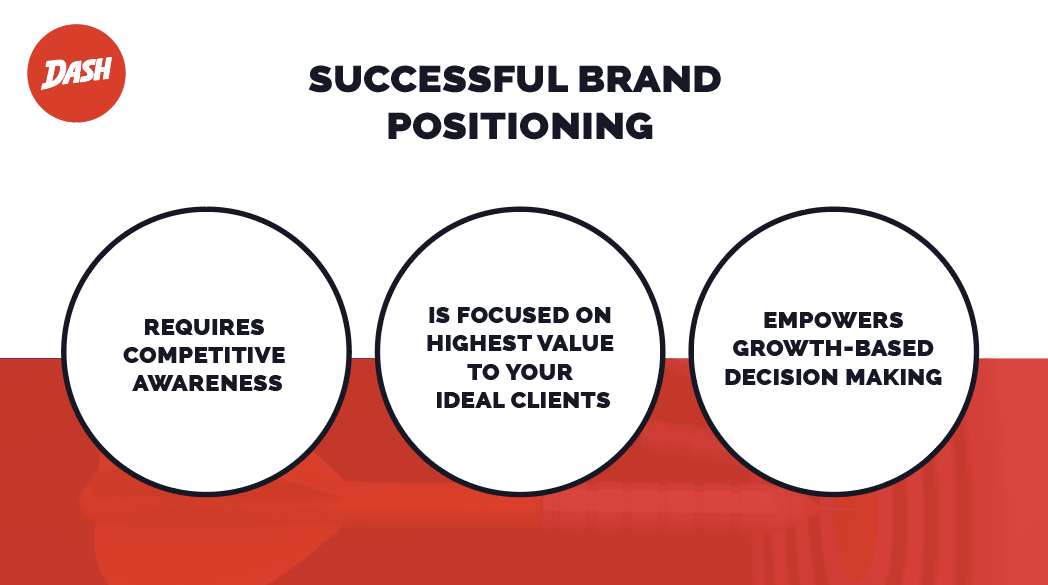 DASH

SUCCESSFUL BRAND POSITIONING

REQUIRES COMPETITIVE AWARENESS

IS FOCUSED ON HIGHEST VALUE TO YOUR IDEAL CLIENTS

EMPOWERS GROWTH-BASED DECISION MAKING